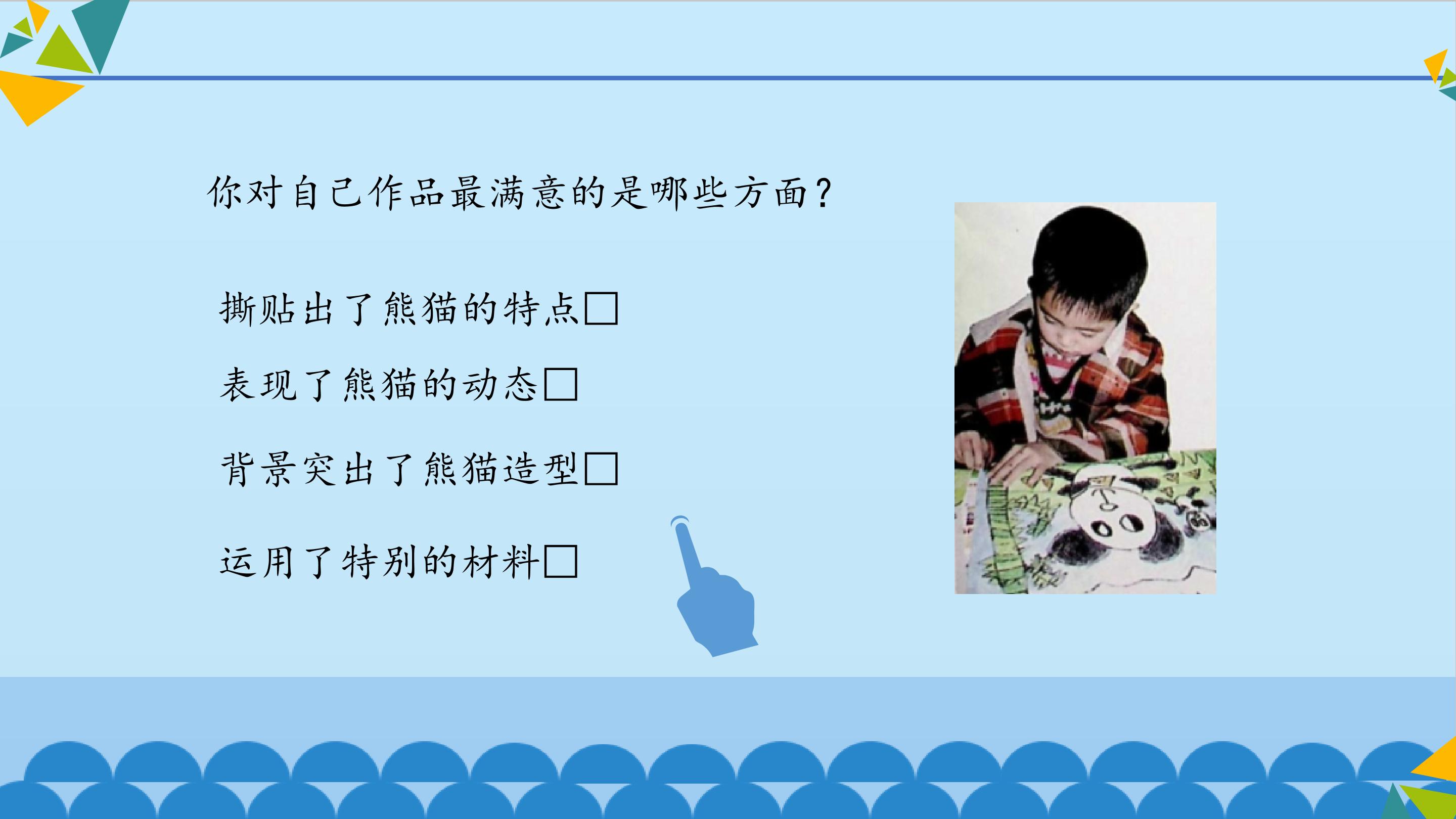 你对自己作品最满意的是哪些方面?

撕贴出了熊猫的特点□

表现了熊猫的动态□

背景突出了熊猫造型□

运用了特别的材料□